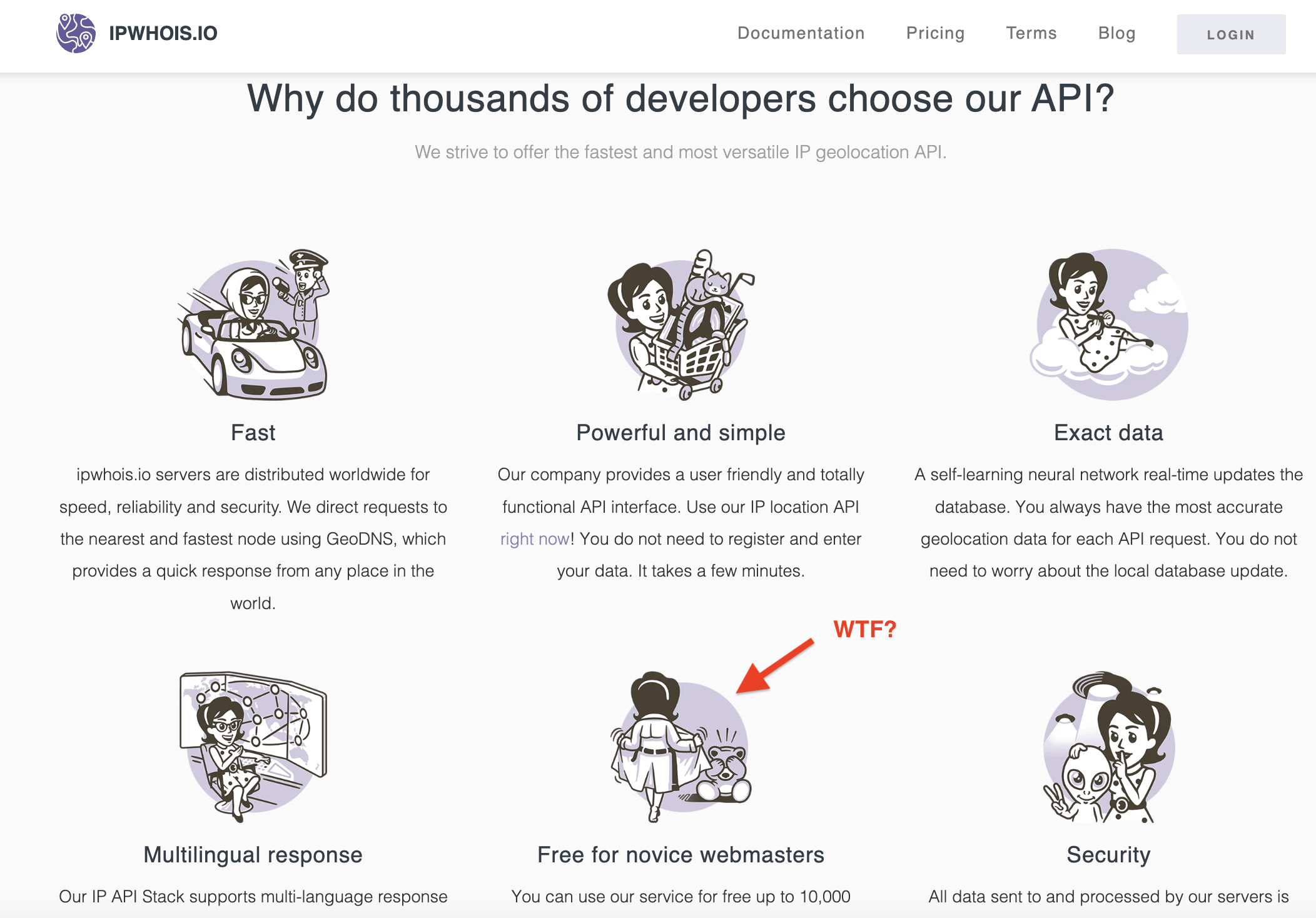 IPWHOIS.IO

Documentation Pricing Terms Blog LOGIN

Why do thousands of developers choose our API?

We strive to offer the fastest and most versatile IP geolocation API.

Fast

ipwhois.io servers are distributed worldwide for speed, reliability and security. We direct requests to the nearest and fastest node using GeoDNS, which provides a quick response from any place in the world.

Powerful and simple

Our company provides a user friendly and totally functional API interface. Use our IP location API right now! You do not need to register and enter your data. It takes a few minutes.

Exact data

A self-learning neural network real-time updates the database. You always have the most accurate geolocation data for each API request. You do not need to worry about the local database update.

WTF?

Multilingual response

Our IP API Stack supports multi-language response

Free for novice webmasters

You can use our service for free up to 10,000

Security

All data sent to and processed by our servers is